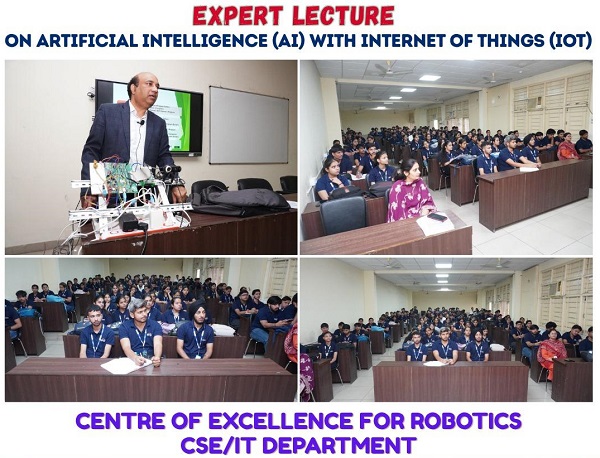 EXPERT LECTURE
ON ARTIFICIAL INTELLIGENCE (AI) WITH INTERNET OF THINGS (IOT)

CENTRE OF EXCELLENCE FOR ROBOTICS
CSE/IT DEPARTMENT